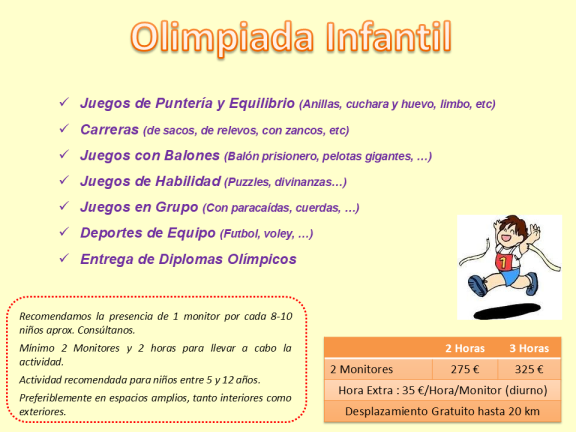 Olimpiada Infantil

✓ Juegos de Puntería y Equilibrio (Anillas, cuchara y huevo, limbo, etc)

✓ Carreras (de sacos, de relevos, con zancos, etc)

✓ Juegos con Balones (Balón prisionero, pelotas gigantes, …)

✓ Juegos de Habilidad (Puzzles, divinanzas…)

✓ Juegos en Grupo (Con paracaídas, cuerdas, …)

✓ Deportes de Equipo (Futbol, voley, …)

✓ Entrega de Diplomas Olímpicos

1

Recomendamos la presencia de 1 monitor por cada 8-10 niños aprox. Consúltanos.

Mínimo 2 Monitores y 2 horas para llevar a cabo la actividad.

Actividad recomendada para niños entre 5 y 12 años.

Preferiblemente en espacios amplios, tanto interiores como exteriores.

| | 2 Horas | 3 Horas |
|---|---|---|
| 2 Monitores | 275 € | 325 € |
| Hora Extra : 35 €/Hora/Monitor (diurno) | | |
| Desplazamiento Gratuito hasta 20 km | | |